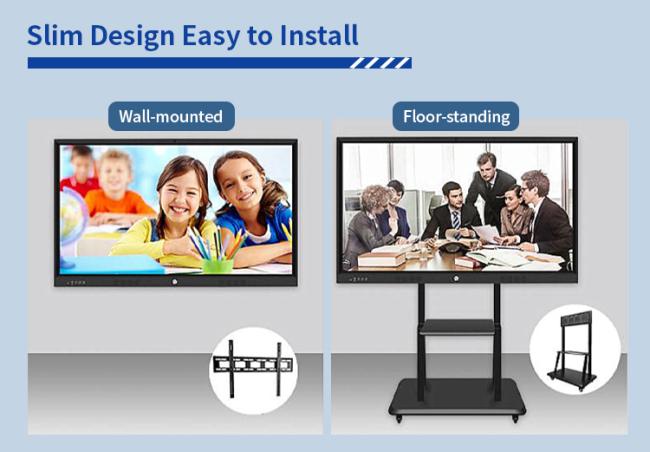 Slim Design Easy to Install

Wall-mounted

Floor-standing